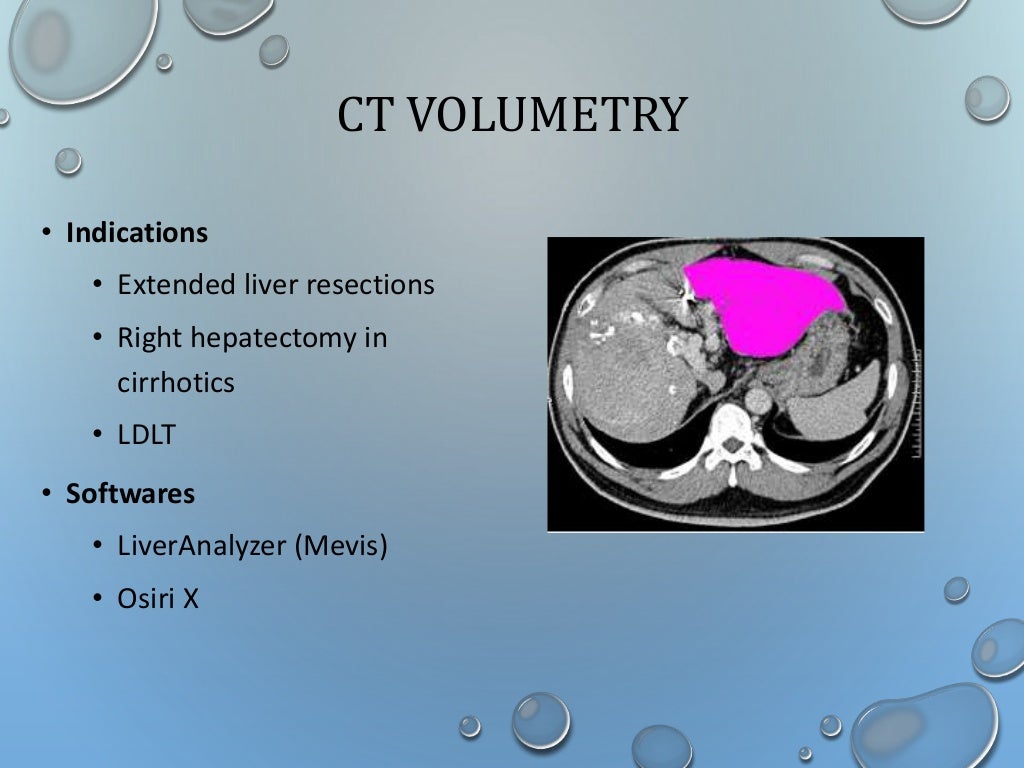 CT VOLUMETRY

• **Indications**
  • Extended liver resections
  • Right hepatectomy in cirrhotics
  • LDLT
• **Softwares**
  • LiverAnalyzer (Mevis)
  • Osiri X